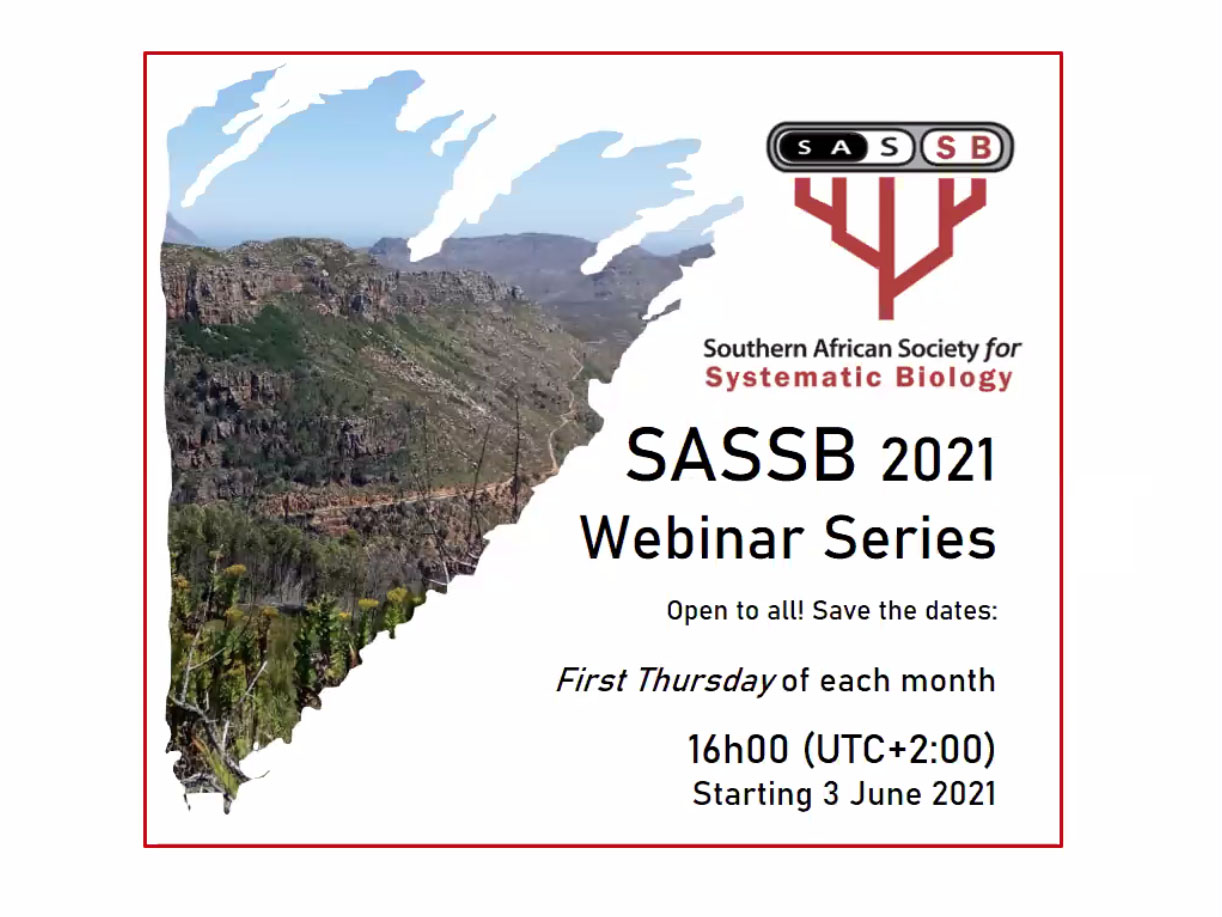 S A S S B

Southern African Society for Systematic Biology

SASSB 2021 Webinar Series

Open to all! Save the dates:

First Thursday of each month

16h00 (UTC+2:00)
Starting 3 June 2021